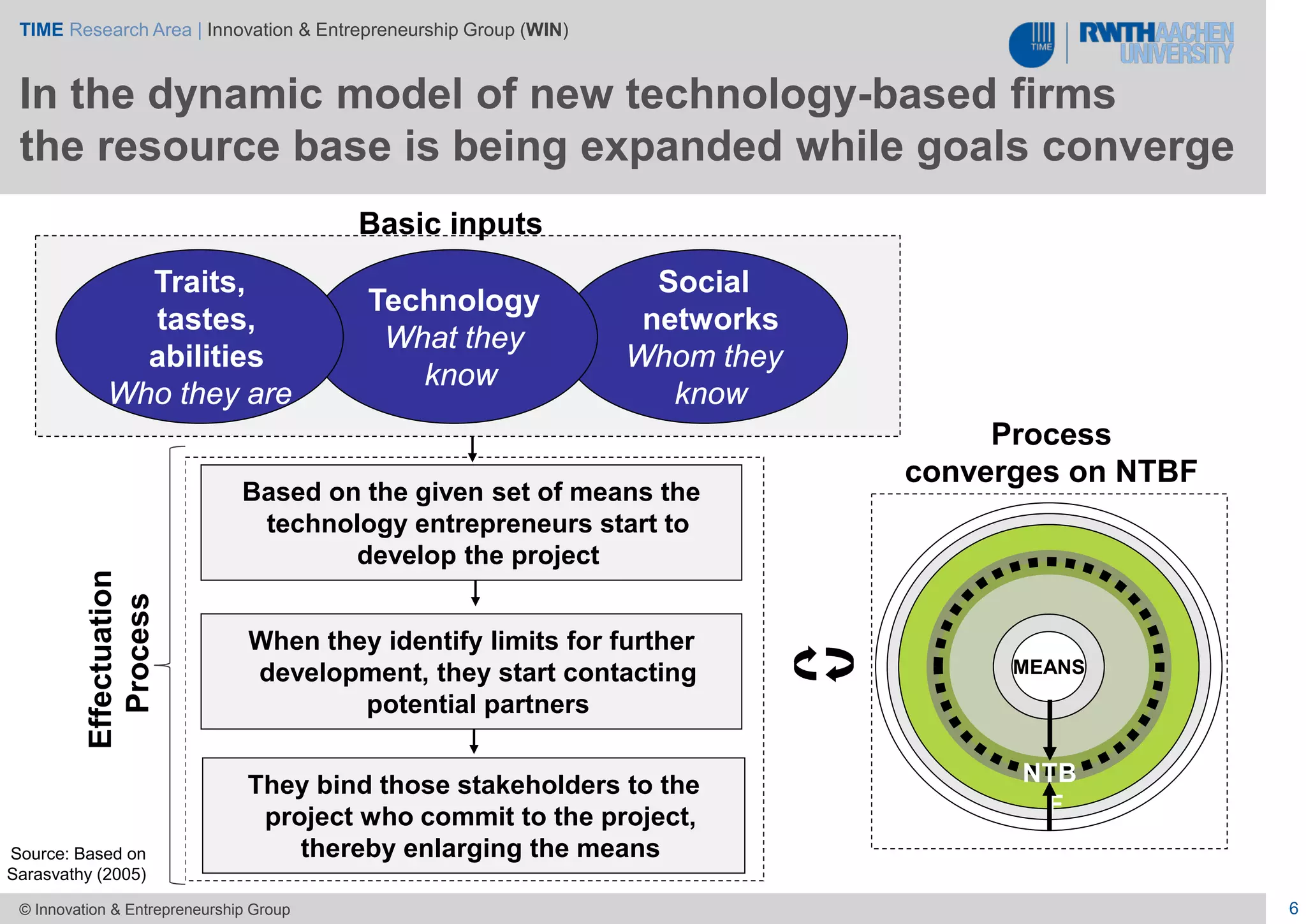 TIME Research Area | Innovation & Entrepreneurship Group (WIN)

TIME

RWTH AACHEN UNIVERSITY

In the dynamic model of new technology-based firms the resource base is being expanded while goals converge

Basic inputs

Traits, tastes, abilities
Who they are

Technology
What they know

Social networks
Whom they know

Effectuation Process

Based on the given set of means the technology entrepreneurs start to develop the project

When they identify limits for further development, they start contacting potential partners

They bind those stakeholders to the project who commit to the project, thereby enlarging the means

Process converges on NTBF

MEANS

NTB
F

Source: Based on Sarasvathy (2005)

© Innovation & Entrepreneurship Group

6